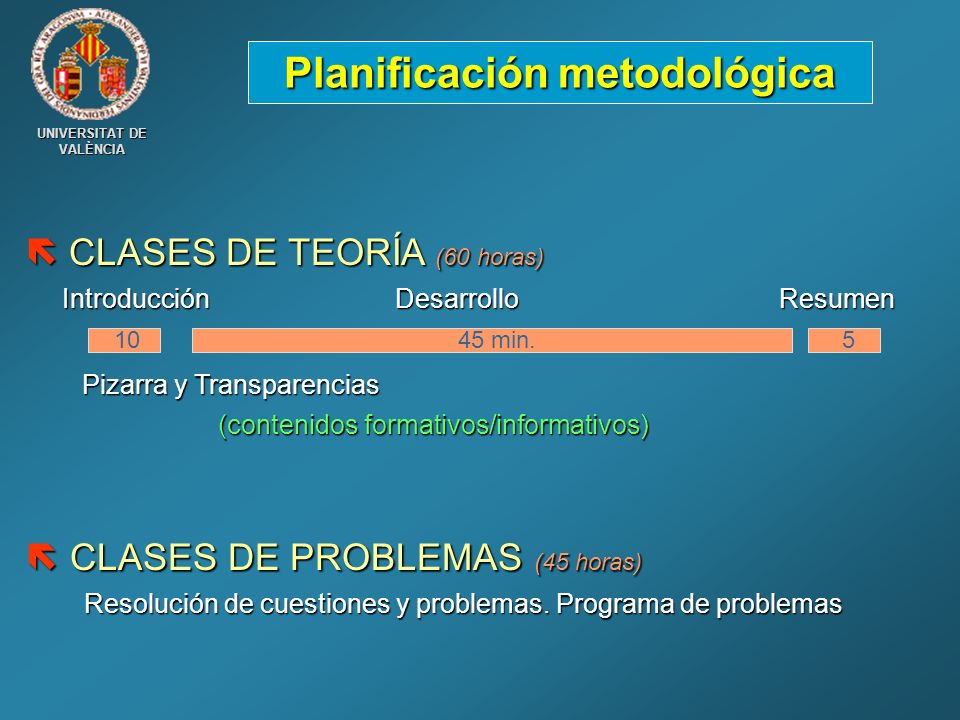 UNIVERSITAT DE VALÈNCIA

Planificación metodológica

CLASES DE TEORÍA (60 horas)

Introducción Desarrollo Resumen

10 45 min. 5

Pizarra y Transparencias

(contenidos formativos/informativos)

CLASES DE PROBLEMAS (45 horas)

Resolución de cuestiones y problemas. Programa de problemas